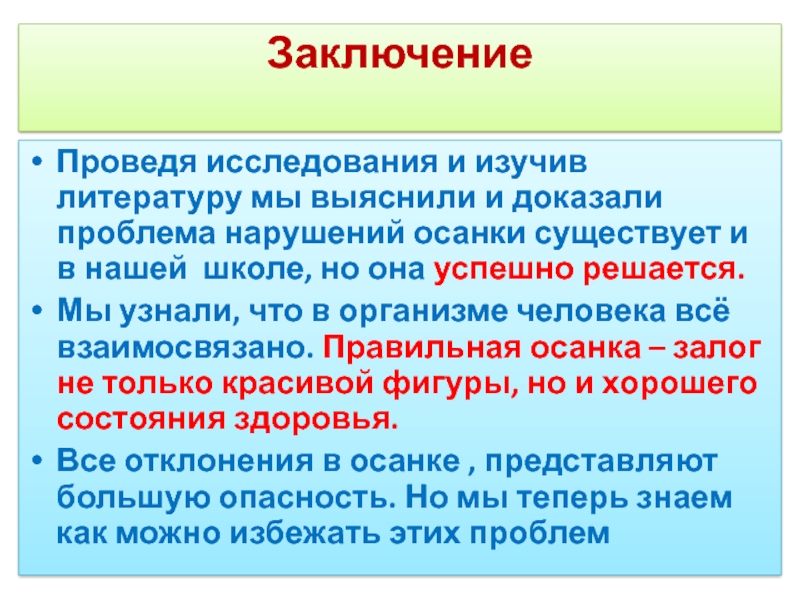 Заключение

• Проведя исследования и изучив литературу мы выяснили и доказали проблема нарушений осанки существует и в нашей школе, но она успешно решается.
• Мы узнали, что в организме человека всё взаимосвязано. Правильная осанка – залог не только красивой фигуры, но и хорошего состояния здоровья.
• Все отклонения в осанке , представляют большую опасность. Но мы теперь знаем как можно избежать этих проблем